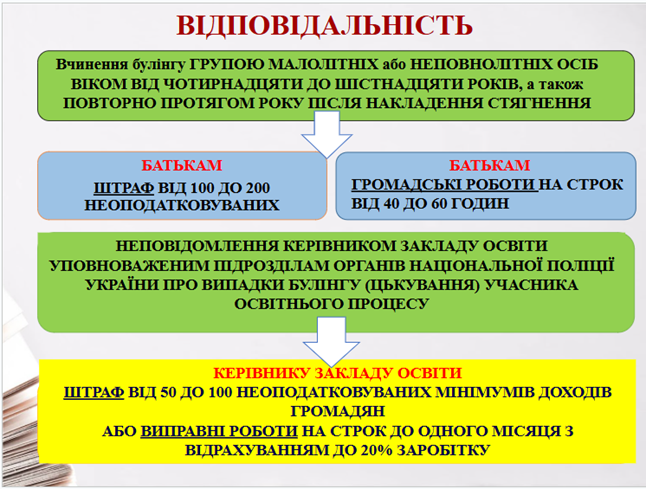 ВІДПОВІДАЛЬНІСТЬ

Вчинення булінгу ГРУПОЮ МАЛОЛІТНІХ або НЕПОВНОЛІТНІХ ОСІБ ВІКОМ ВІД ЧОТИРНАДЦЯТИ ДО ШІСТНАДЦЯТИ РОКІВ, а також ПОВТОРНО ПРОТЯГОМ РОКУ ПІСЛЯ НАКЛАДЕННЯ СТЯГНЕННЯ

БАТЬКАМ
ШТРАФ ВІД 100 ДО 200 НЕОПОДАТКОВУВАНИХ

БАТЬКАМ
ГРОМАДСЬКІ РОБОТИ НА СТРОК ВІД 40 ДО 60 ГОДИН

НЕПОВІДОМЛЕННЯ КЕРІВНИКОМ ЗАКЛАДУ ОСВІТИ УПОВНОВАЖЕНИМ ПІДРОЗДІЛАМ ОРГАНІВ НАЦІОНАЛЬНОЇ ПОЛІЦІЇ УКРАЇНИ ПРО ВИПАДКИ БУЛІНГУ (ЦЬКУВАННЯ) УЧАСНИКА ОСВІТНЬОГО ПРОЦЕСУ

КЕРІВНИКУ ЗАКЛАДУ ОСВІТИ
ШТРАФ ВІД 50 ДО 100 НЕОПОДАТКОВУВАНИХ МІНІМУМІВ ДОХОДІВ ГРОМАДЯН
АБО ВИПРАВНІ РОБОТИ НА СТРОК ДО ОДНОГО МІСЯЦЯ З ВІДРАХУВАННЯМ ДО 20% ЗАРОБІТКУ